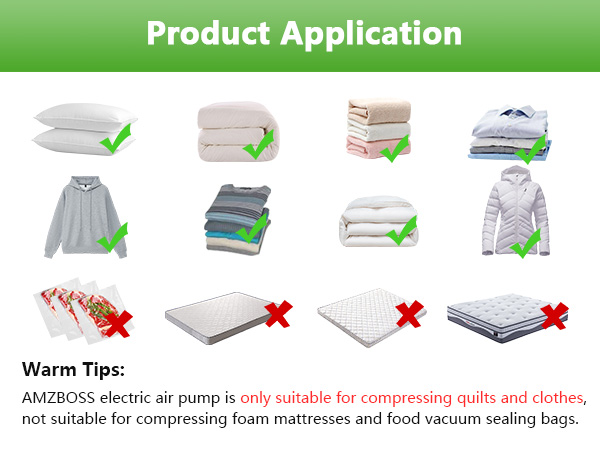 Product Application

Warm Tips:

AMZBOSS electric air pump is only suitable for compressing quilts and clothes, not suitable for compressing foam mattresses and food vacuum sealing bags.